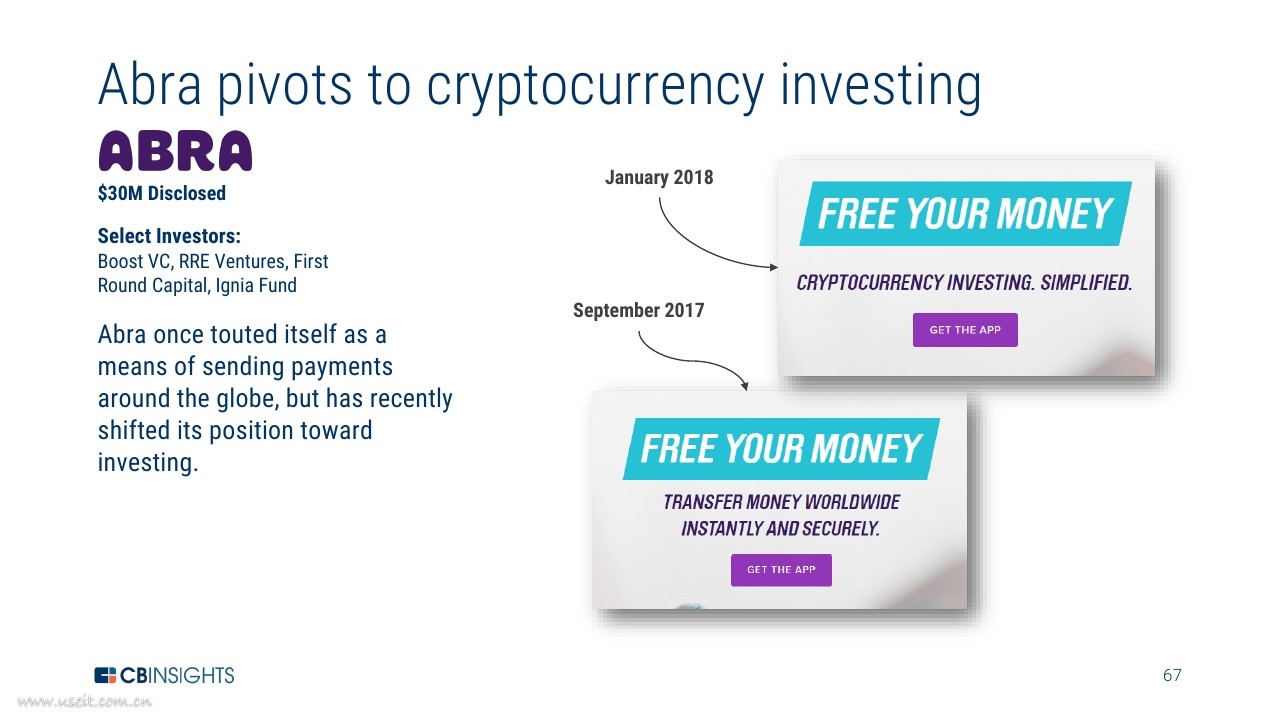 Abra pivots to cryptocurrency investing

ABRA

$30M Disclosed

Select Investors:
Boost VC, RRE Ventures, First Round Capital, Ignia Fund

Abra once touted itself as a means of sending payments around the globe, but has recently shifted its position toward investing.

January 2018

FREE YOUR MONEY

CRYPTOCURRENCY INVESTING. SIMPLIFIED.

GET THE APP

September 2017

FREE YOUR MONEY

TRANSFER MONEY WORLDWIDE INSTANTLY AND SECURELY.

GET THE APP

CBINSIGHTS

67

www.useit.com.cn